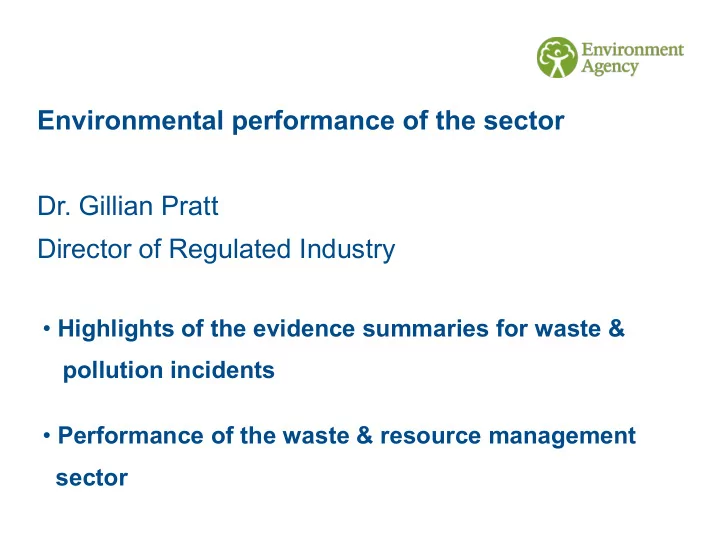 Environment Agency

Environmental performance of the sector

Dr. Gillian Pratt

Director of Regulated Industry

• Highlights of the evidence summaries for waste & pollution incidents

• Performance of the waste & resource management sector